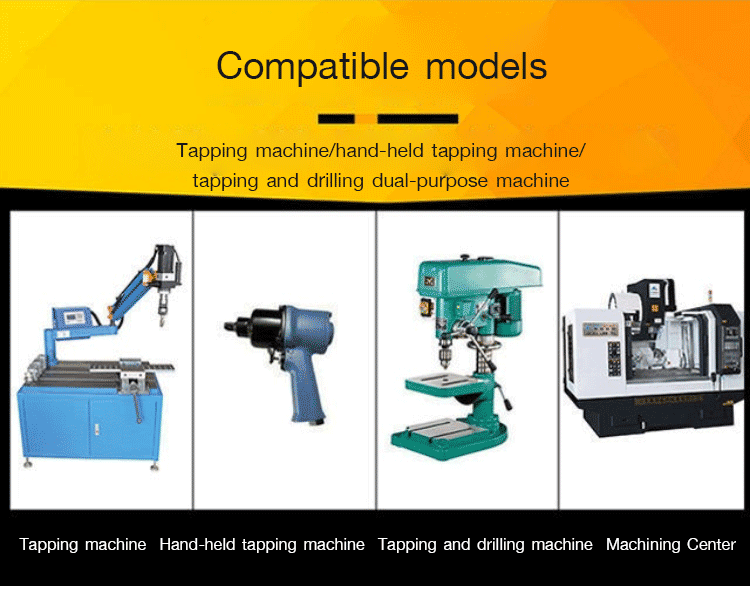 Compatible models

Tapping machine/hand-held tapping machine/ tapping and drilling dual-purpose machine

Tapping machine Hand-held tapping machine Tapping and drilling machine Machining Center